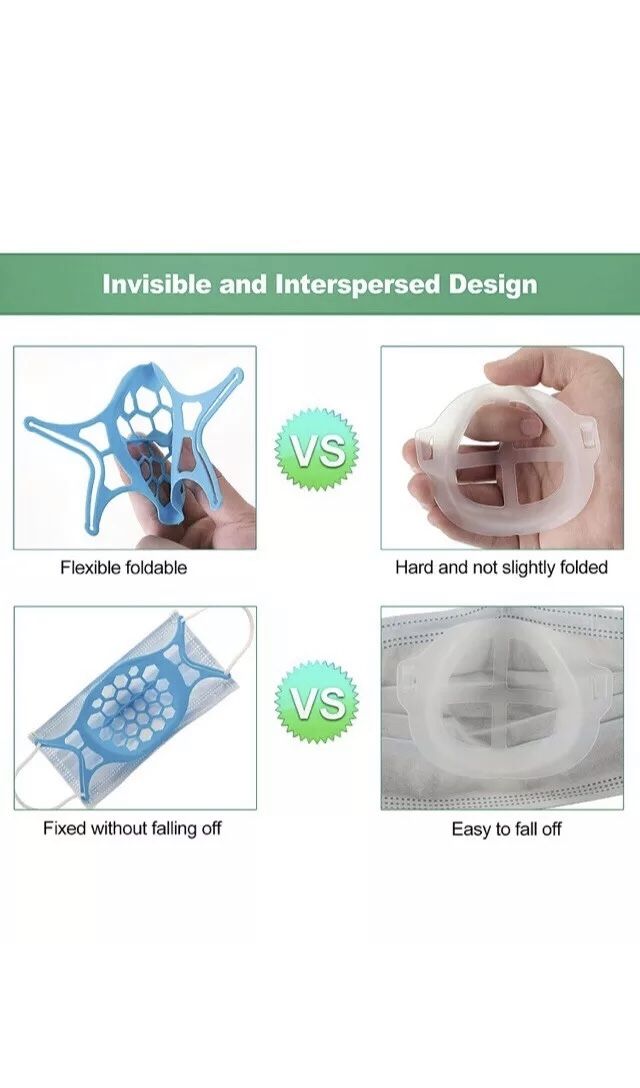 Invisible and Interspersed Design

VS

Flexible foldable

Hard and not slightly folded

VS

Fixed without falling off

Easy to fall off